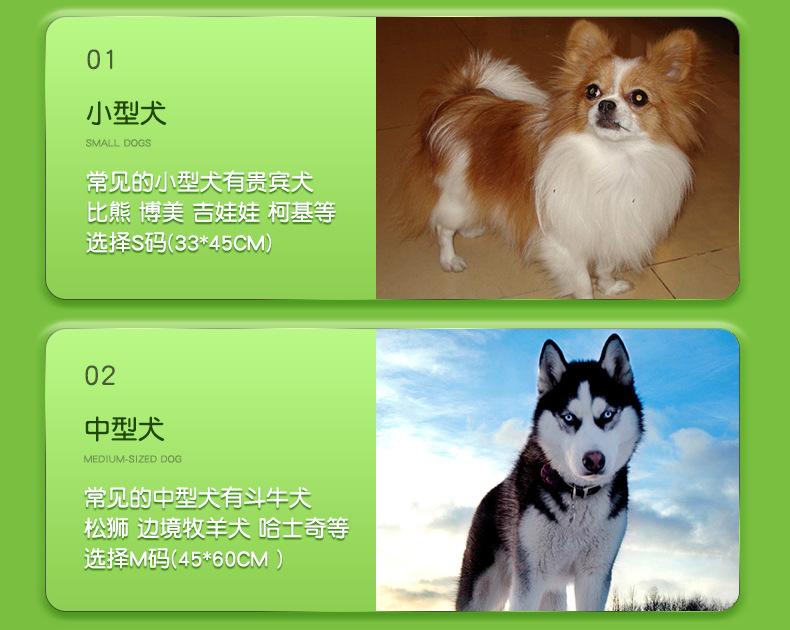 01

小型犬

SMALL DOGS

常见的小型犬有贵宾犬
比熊 博美 吉娃娃 柯基等
选择S码(33*45CM)

02

中型犬

MEDIUM-SIZED DOG

常见的中型犬有斗牛犬
松狮 边境牧羊犬 哈士奇等
选择M码(45*60CM )